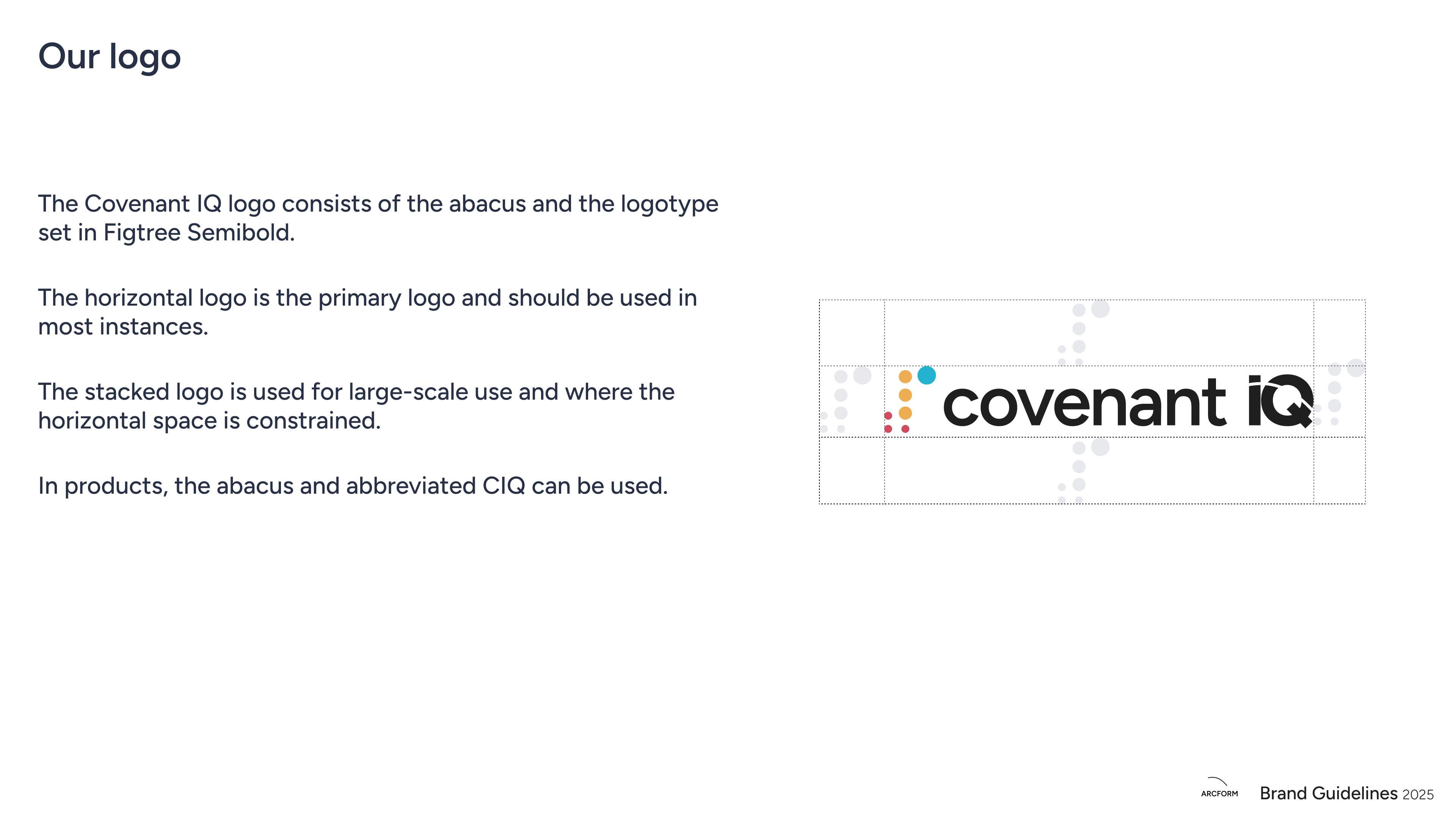 Our logo

The Covenant IQ logo consists of the abacus and the logotype set in Figtree Semibold.

The horizontal logo is the primary logo and should be used in most instances.

The stacked logo is used for large-scale use and where the horizontal space is constrained.

In products, the abacus and abbreviated CIQ can be used.

covenant iQ

ARCFORM Brand Guidelines 2025